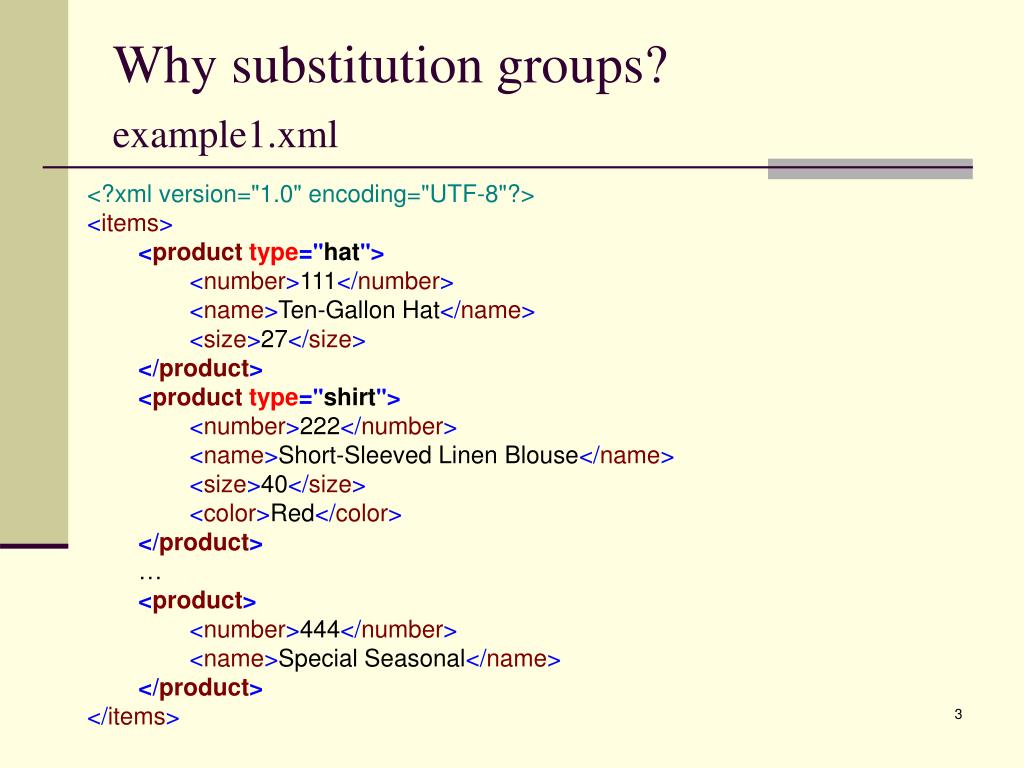 Why substitution groups?

example1.xml

<?xml version="1.0" encoding="UTF-8"?>
<items>
<product type="hat">
<number>111</number>
<name>Ten-Gallon Hat</name>
<size>27</size>
</product>
<product type="shirt">
<number>222</number>
<name>Short-Sleeved Linen Blouse</name>
<size>40</size>
<color>Red</color>
</product>
…
<product>
<number>444</number>
<name>Special Seasonal</name>
</product>
</items>

3